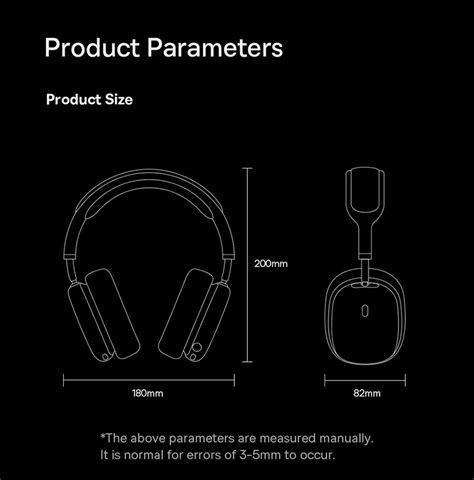 Product Parameters

Product Size

200mm

180mm

82mm

*The above parameters are measured manually. It is normal for errors of 3-5mm to occur.